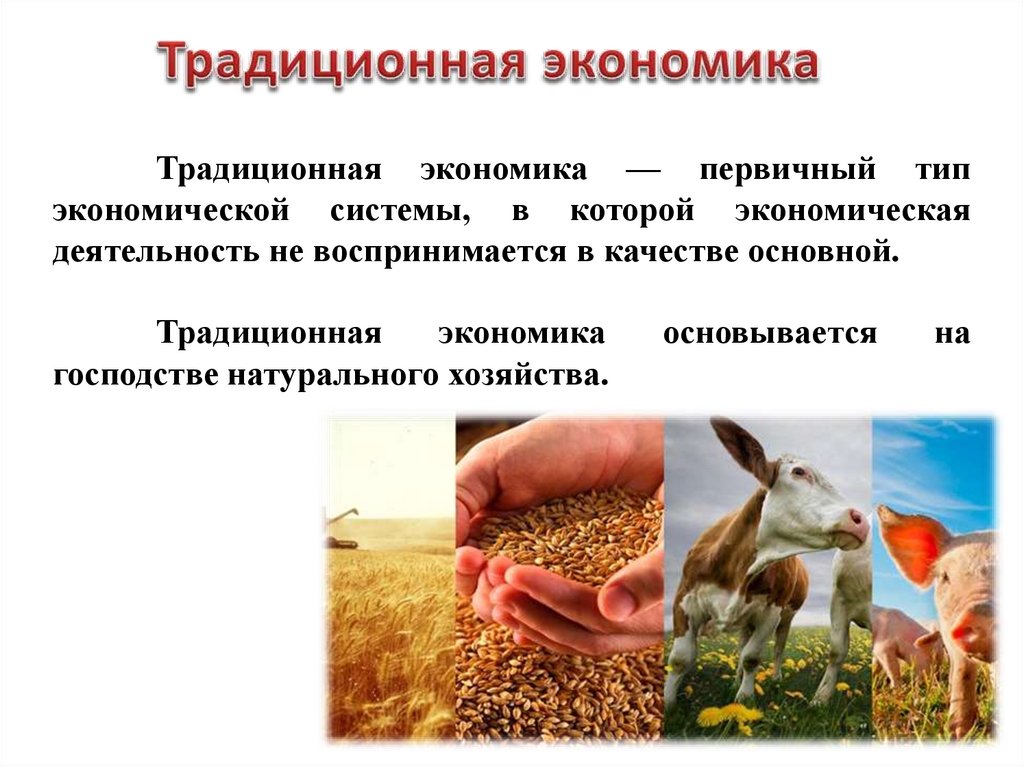 Традиционная экономика

Традиционная экономика — первичный тип экономической системы, в которой экономическая деятельность не воспринимается в качестве основной.

Традиционная экономика основывается на господстве натурального хозяйства.